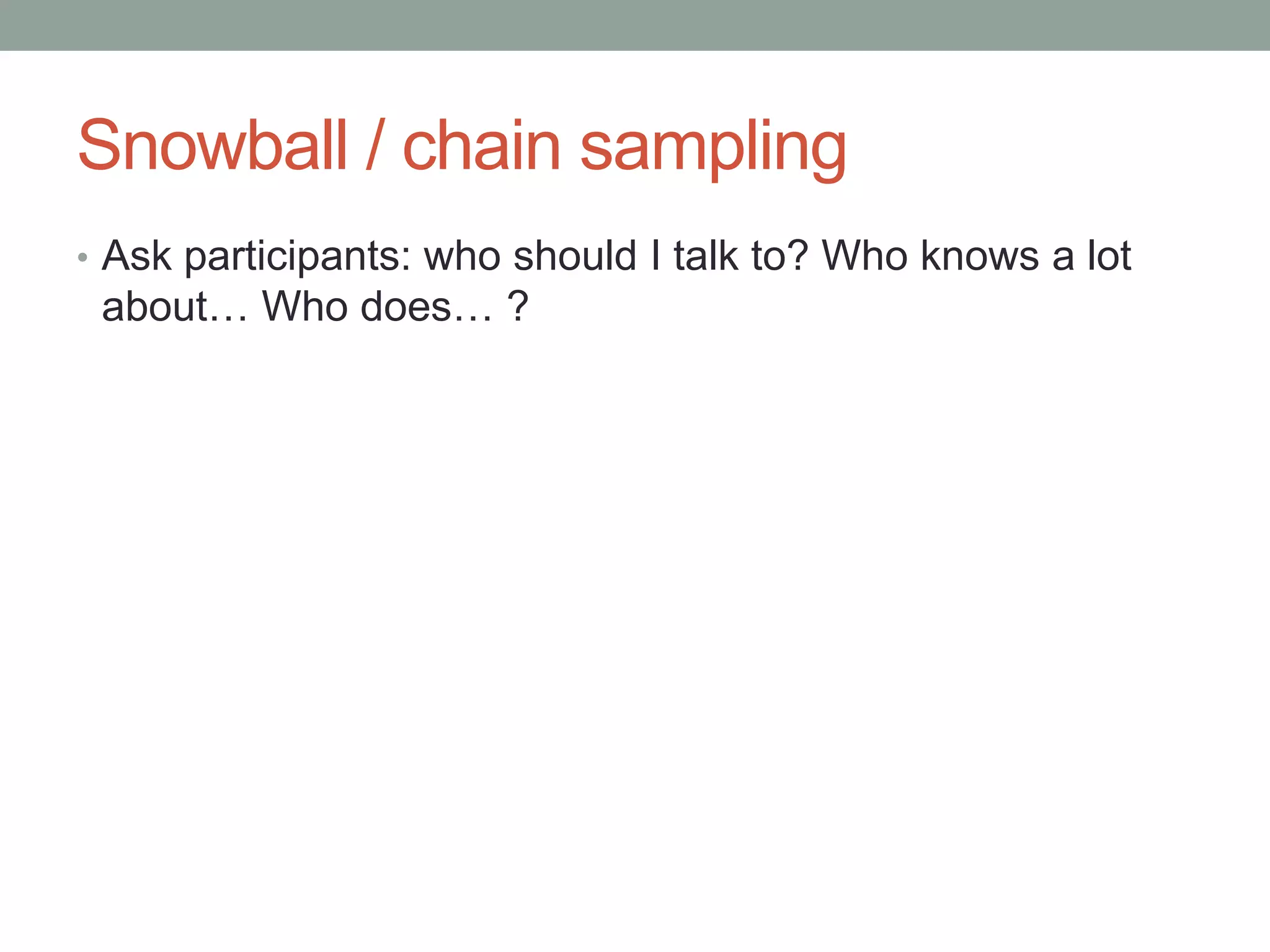 Snowball / chain sampling

• Ask participants: who should I talk to? Who knows a lot about… Who does… ?